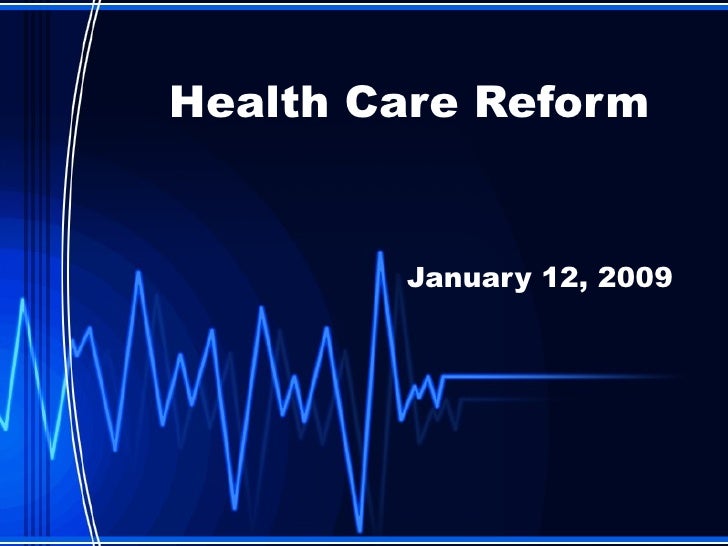 Health Care Reform

January 12, 2009